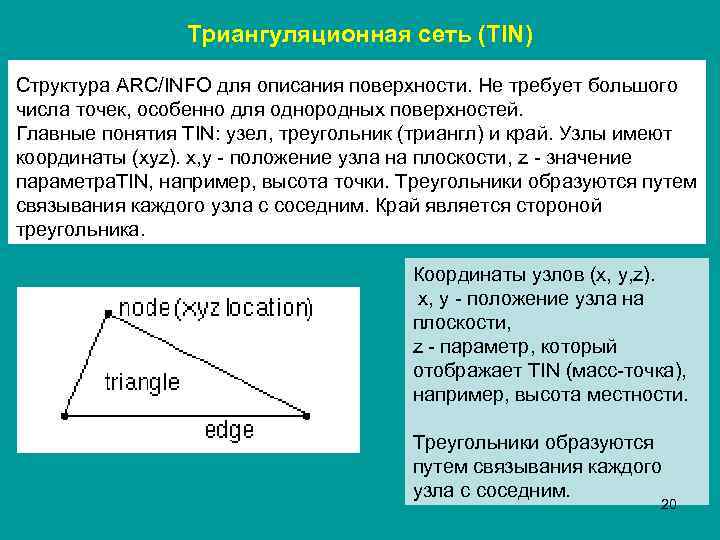 Триангуляционная сеть (TIN)

Структура ARC/INFO для описания поверхности. Не требует большого числа точек, особенно для однородных поверхностей.
Главные понятия TIN: узел, треугольник (триангл) и край. Узлы имеют координаты (xyz). x,y - положение узла на плоскости, z - значение параметраTIN, например, высота точки. Треугольники образуются путем связывания каждого узла с соседним. Край является стороной треугольника.

node (xyz location)
triangle
edge

Координаты узлов (x, y,z).
x, y - положение узла на плоскости,
z - параметр, который отображает TIN (масс-точка), например, высота местности.

Треугольники образуются путем связывания каждого узла с соседним.

20